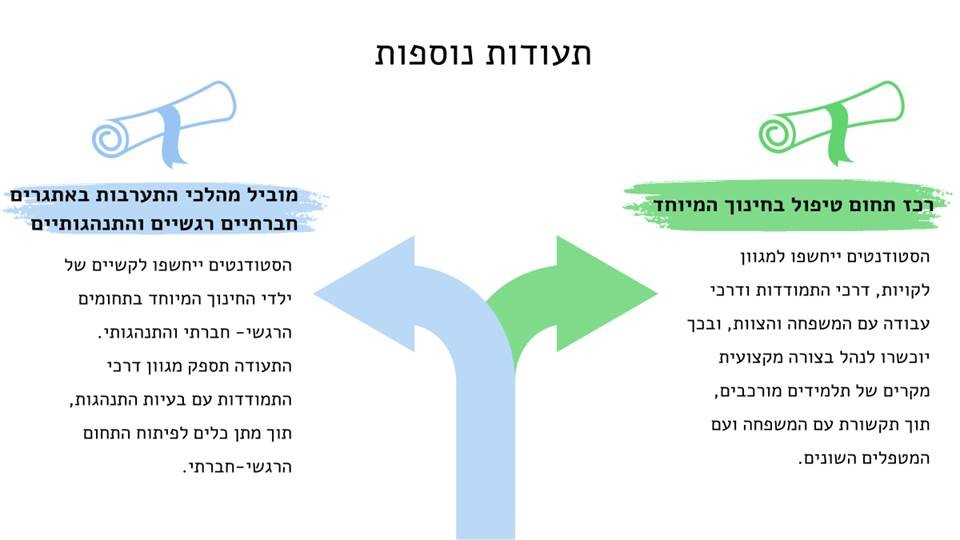 תעודות נוספות

רכז תחום טיפול בחינוך המיוחד

הסטודנטים ייחשפו למגוון לקויות, דרכי התמודדות ודרכי עבודה עם המשפחה והצוות, ובכך יוכשרו לנהל בצורה מקצועית מקרים של תלמידים מורכבים, תוך תקשורת עם המשפחה ועם המטפלים השונים.

מוביל מהלכי התערבות באתגרים חברתיים רגשיים והתנהגותיים

הסטודנטים ייחשפו לקשיים של ילדי החינוך המיוחד בתחומים הרגשי- חברתי והתנהגותי. התעודה תספק מגוון דרכי התמודדות עם בעיות התנהגות, תוך מתן כלים לפיתוח התחום הרגשי-חברתי.